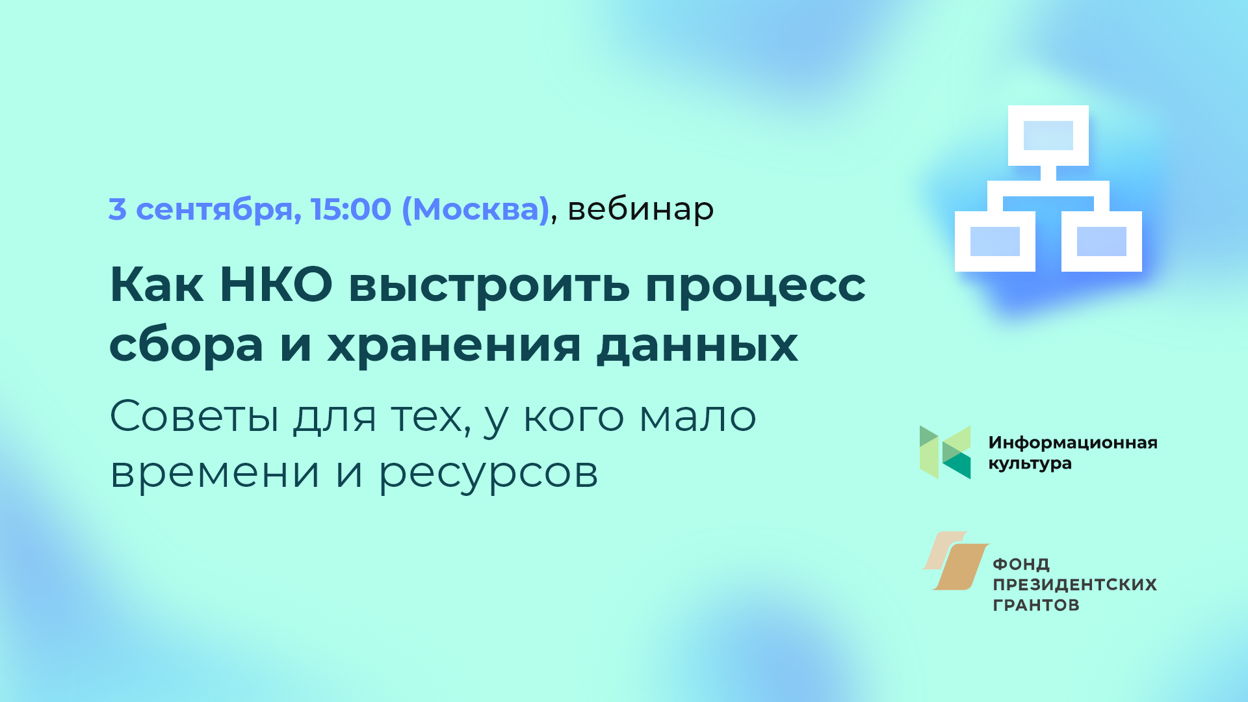 3 сентября, 15:00 (Москва), вебинар

Как НКО выстроить процесс сбора и хранения данных

Советы для тех, у кого мало времени и ресурсов

Информационная культура

ФОНД ПРЕЗИДЕНТСКИХ ГРАНТОВ